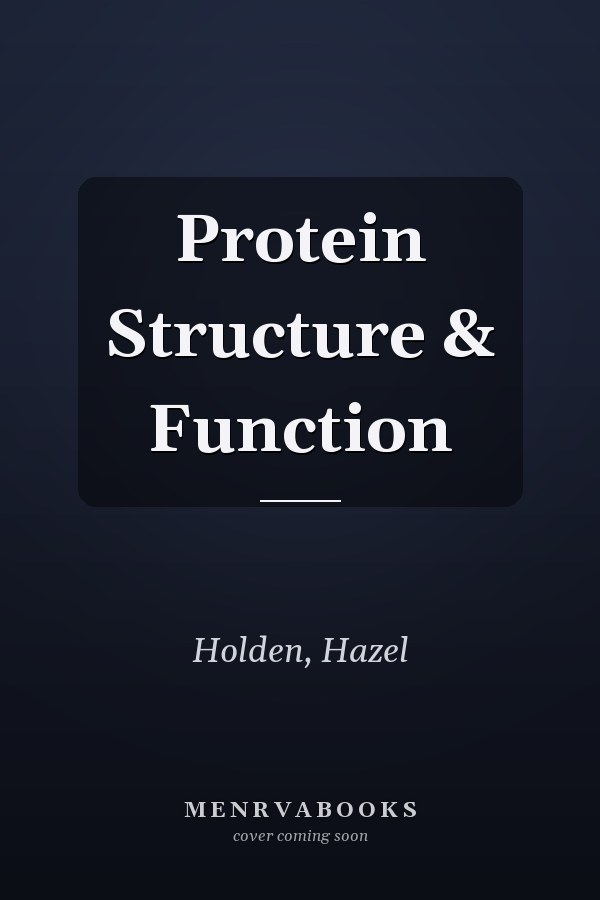 Protein Structure & Function

Holden, Hazel

MENRVABOOKS
cover coming soon